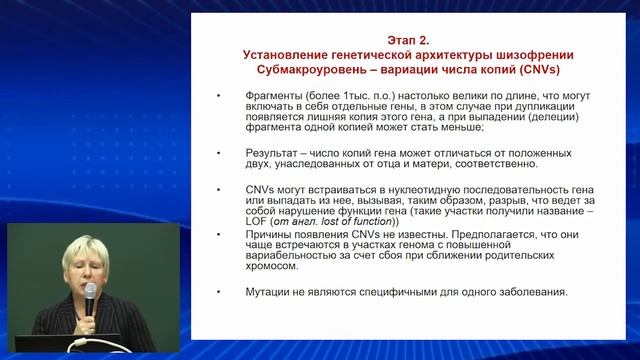 Этап 2.
Установление генетической архитектуры шизофрении
Субмакроуровень – вариации числа копий (CNVs)

• Фрагменты (более 1тыс. п.о.) настолько велики по длине, что могут включать в себя отдельные гены, в этом случае при дупликации появляется лишняя копия этого гена, а при выпадении (делеции) фрагмента одной копией может стать меньше;

• Результат – число копий гена может отличаться от положенных двух, унаследованных от отца и матери, соответственно.

• CNVs могут встраиваться в нуклеотидную последовательность гена или выпадать из нее, вызывая, таким образом, разрыв, что ведет за собой нарушение функции гена (такие участки получили название – LOF (от англ. lost of function))

• Причины появления CNVs не известны. Предполагается, что они чаще встречаются в участках генома с повышенной вариабельностью за счет сбоя при сближении родительских хромосом.

• Мутации не являются специфичными для одного заболевания.